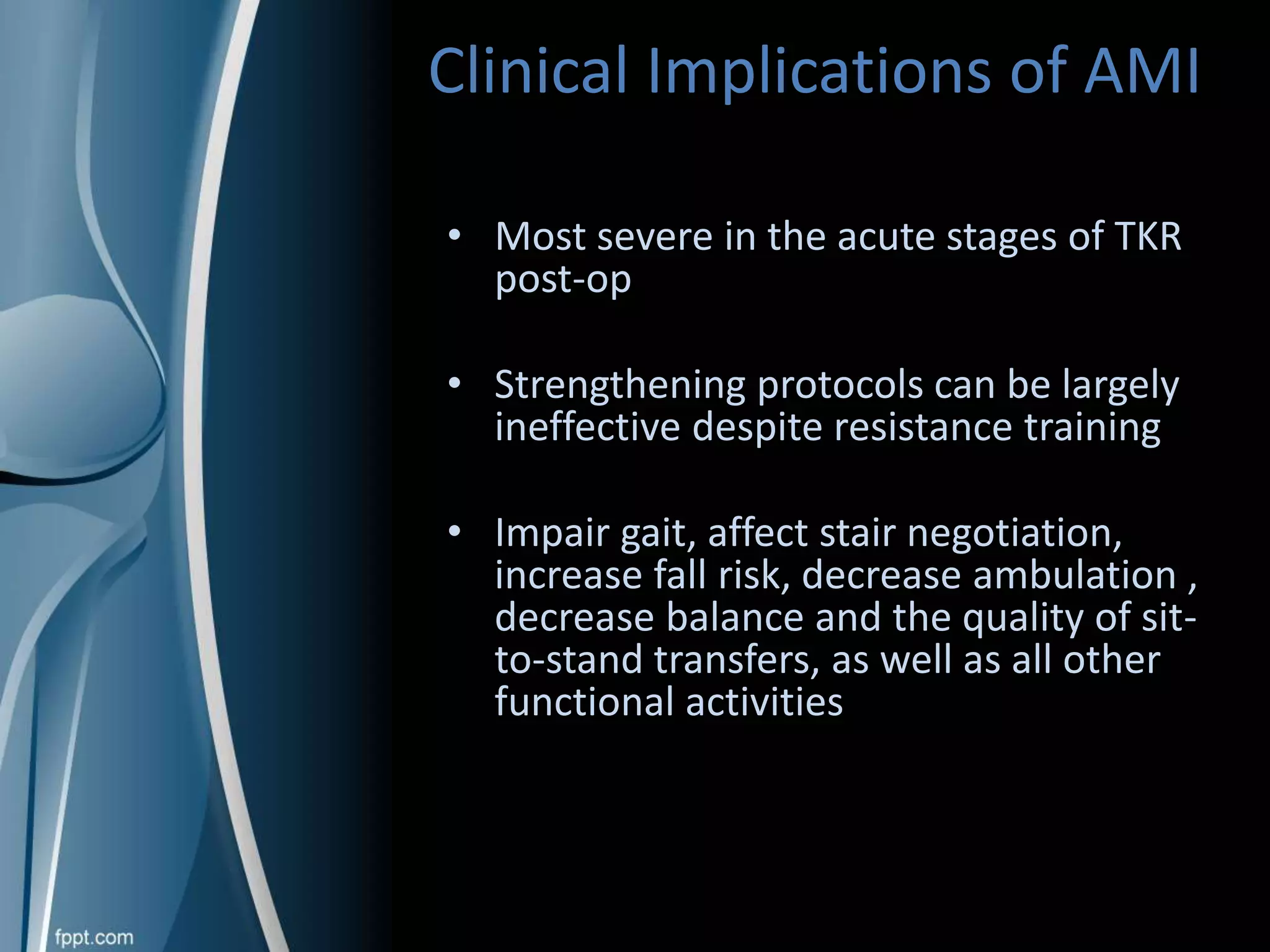 Clinical Implications of AMI

• Most severe in the acute stages of TKR post-op

• Strengthening protocols can be largely ineffective despite resistance training

• Impair gait, affect stair negotiation, increase fall risk, decrease ambulation , decrease balance and the quality of sit-to-stand transfers, as well as all other functional activities

fppt.com